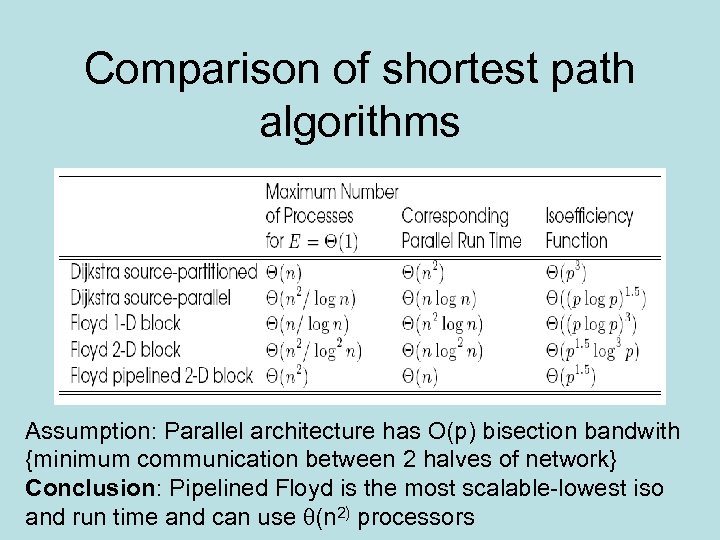 Comparison of shortest path algorithms

| | Maximum Number of Processes for $E = \Theta(1)$ | Corresponding Parallel Run Time | Isoefficiency Function |
|---|---|---|---|
| Dijkstra source-partitioned | $\Theta(n)$ | $\Theta(n^2)$ | $\Theta(p^3)$ |
| Dijkstra source-parallel | $\Theta(n^2/\log n)$ | $\Theta(n \log n)$ | $\Theta((p \log p)^{1.5})$ |
| Floyd 1-D block | $\Theta(n/\log n)$ | $\Theta(n^2 \log n)$ | $\Theta((p \log p)^3)$ |
| Floyd 2-D block | $\Theta(n^2/\log^2 n)$ | $\Theta(n \log^2 n)$ | $\Theta(p^{1.5} \log^3 p)$ |
| Floyd pipelined 2-D block | $\Theta(n^2)$ | $\Theta(n)$ | $\Theta(p^{1.5})$ |

Assumption: Parallel architecture has O(p) bisection bandwith {minimum communication between 2 halves of network}
Conclusion: Pipelined Floyd is the most scalable-lowest iso and run time and can use $\theta(n^{2)}$ processors